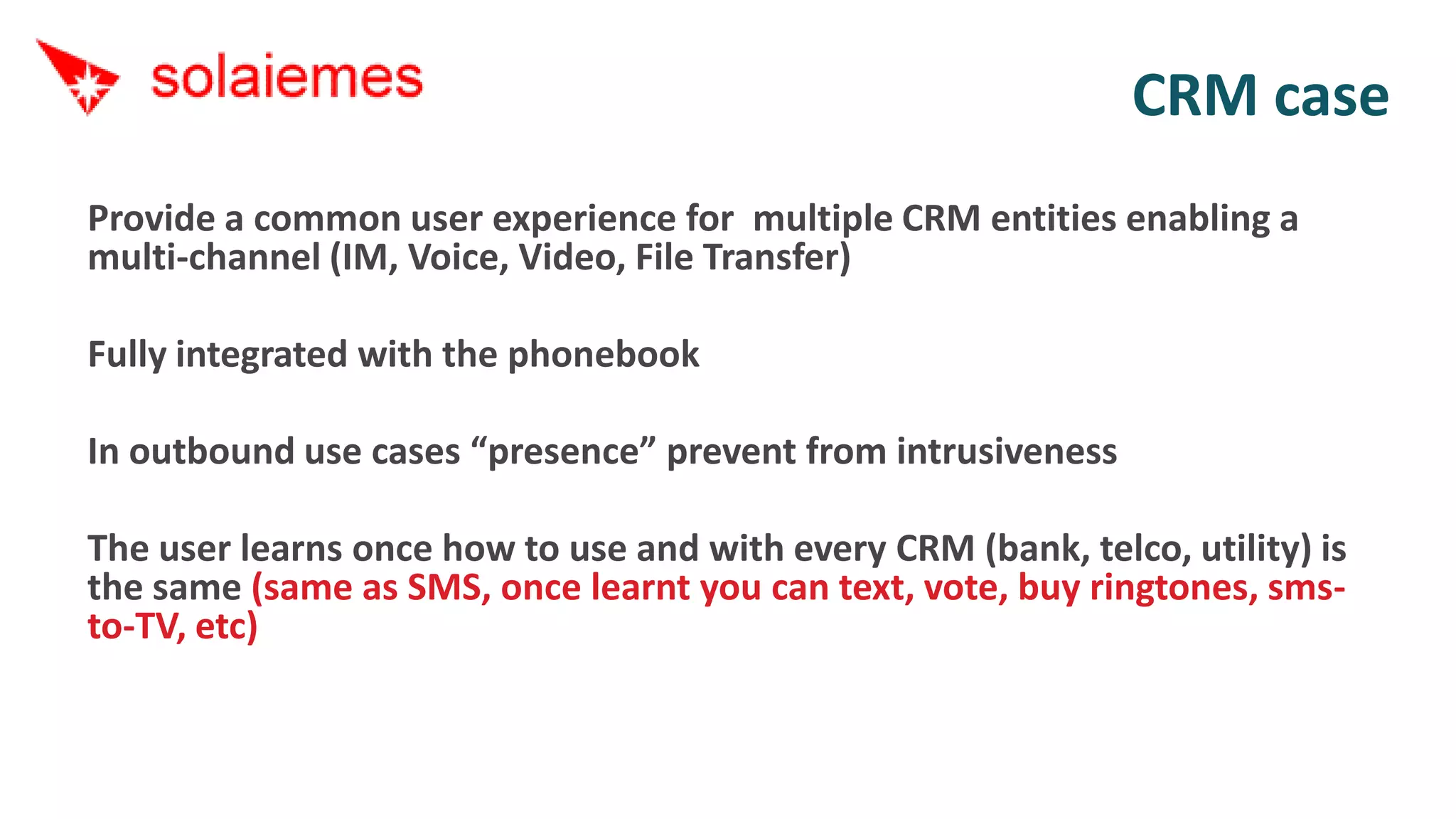 solaiemes

CRM case

Provide a common user experience for multiple CRM entities enabling a multi-channel (IM, Voice, Video, File Transfer)

Fully integrated with the phonebook

In outbound use cases “presence” prevent from intrusiveness

The user learns once how to use and with every CRM (bank, telco, utility) is the same (same as SMS, once learnt you can text, vote, buy ringtones, sms-to-TV, etc)